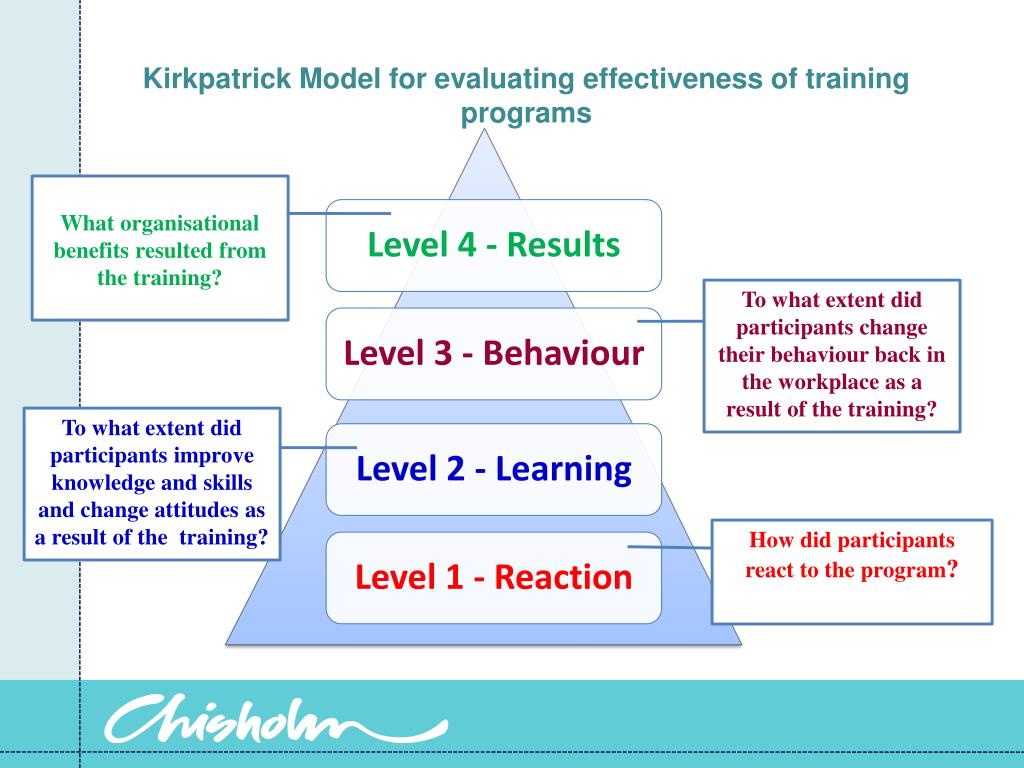 Kirkpatrick Model for evaluating effectiveness of training programs

What organisational benefits resulted from the training?

Level 4 - Results

To what extent did participants change their behaviour back in the workplace as a result of the training?

Level 3 - Behaviour

To what extent did participants improve knowledge and skills and change attitudes as a result of the training?

Level 2 - Learning

How did participants react to the program?

Level 1 - Reaction

Chisholm